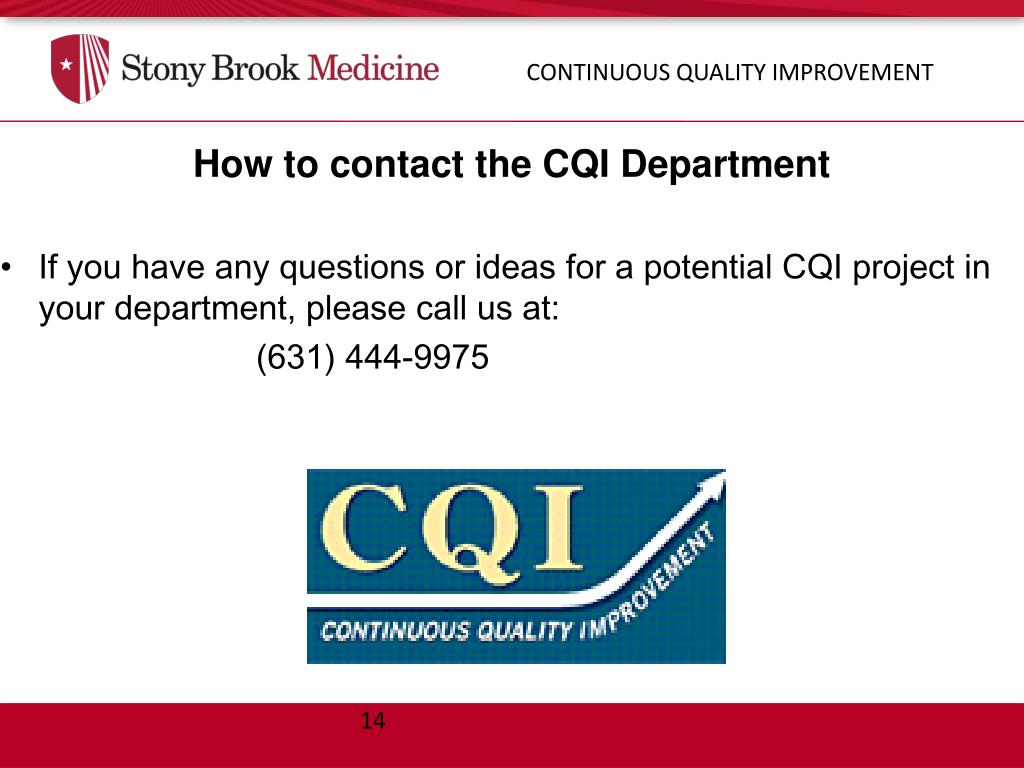 Stony Brook Medicine

CONTINUOUS QUALITY IMPROVEMENT

How to contact the CQI Department

• If you have any questions or ideas for a potential CQI project in your department, please call us at:

(631) 444-9975

CQI

CONTINUOUS QUALITY IMPROVEMENT

14